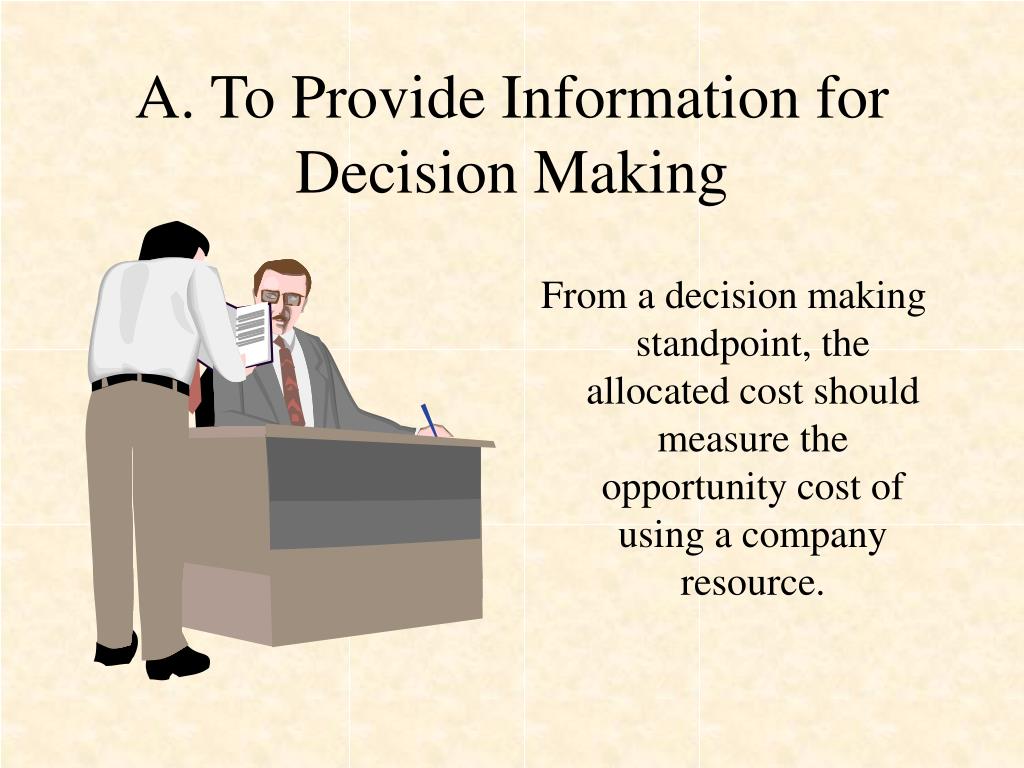 A. To Provide Information for Decision Making

From a decision making standpoint, the allocated cost should measure the opportunity cost of using a company resource.